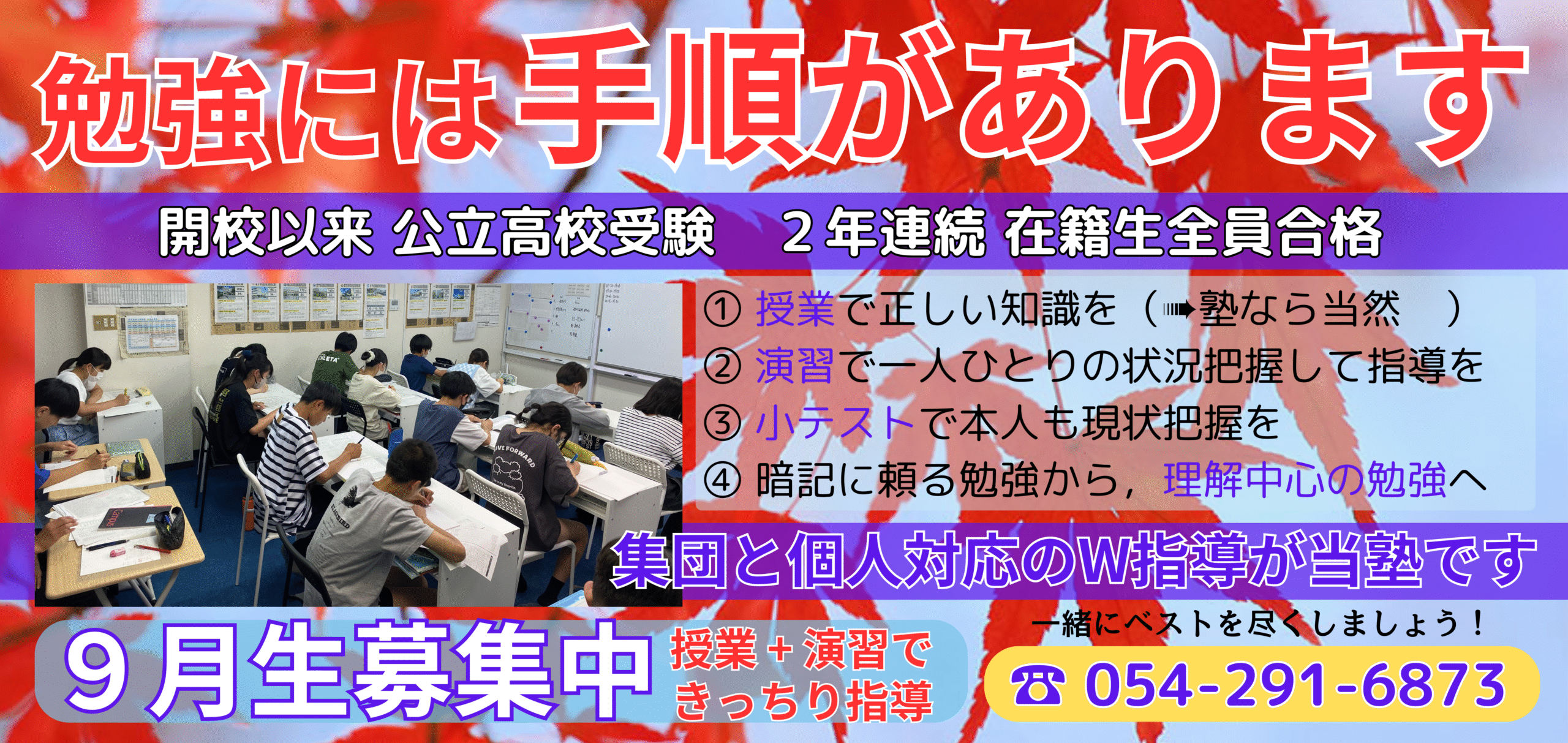 勉強には手順があります

開校以来 公立高校受験　２年連続 在籍生全員合格

① 授業で正しい知識を（➡塾なら当然　）
② 演習で一人ひとりの状況把握して指導を
③ 小テストで本人も現状把握を
④ 暗記に頼る勉強から，理解中心の勉強へ

集団と個人対応のW指導が当塾です

一緒にベストを尽くしましょう！

９月生募集中

授業＋演習で
きっちり指導

☎ 054-291-6873